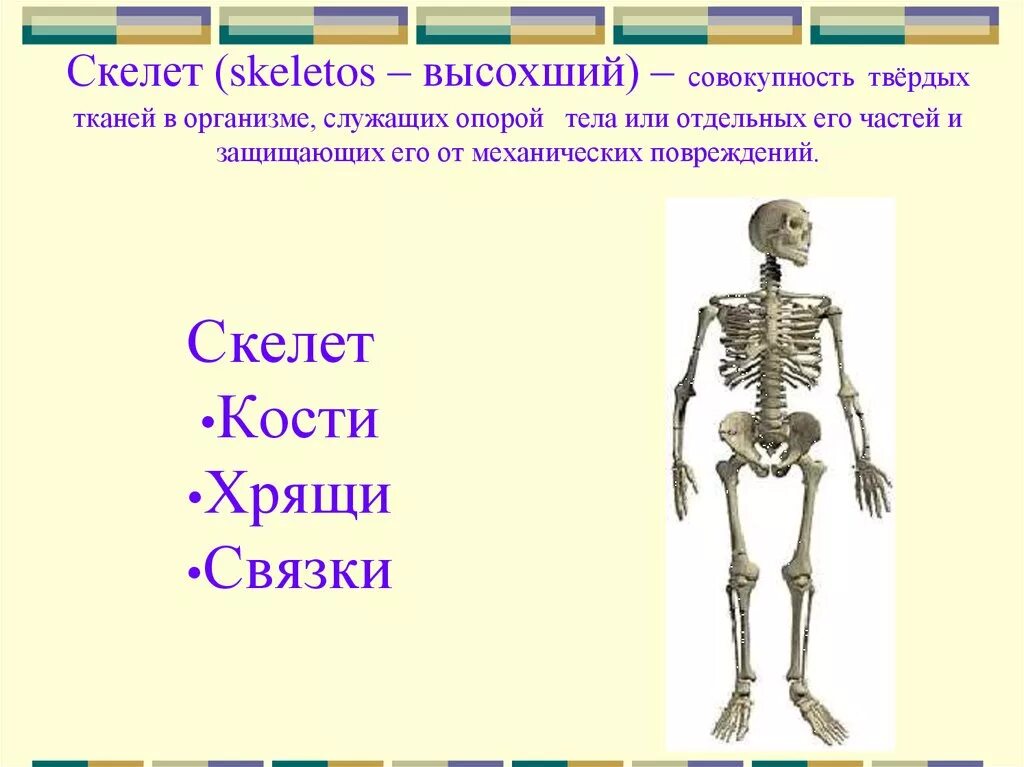 Скелет (skeletos – высохший) – совокупность твёрдых тканей в организме, служащих опорой тела или отдельных его частей и защищающих его от механических повреждений.

Скелет
•Кости
•Хрящи
•Связки